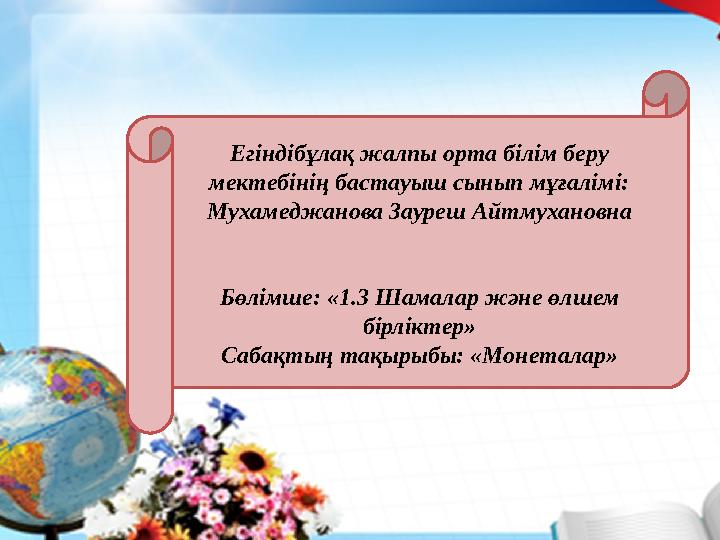 Егіндібұлақ жалпы орта білім беру мектебінің бастауыш сынып мұғалімі: Мухамеджанова Зауреш Айтмухановна

Бөлімше: «1.3 Шамалар және өлшем бірліктер»
Сабақтың тақырыбы: «Монеталар»